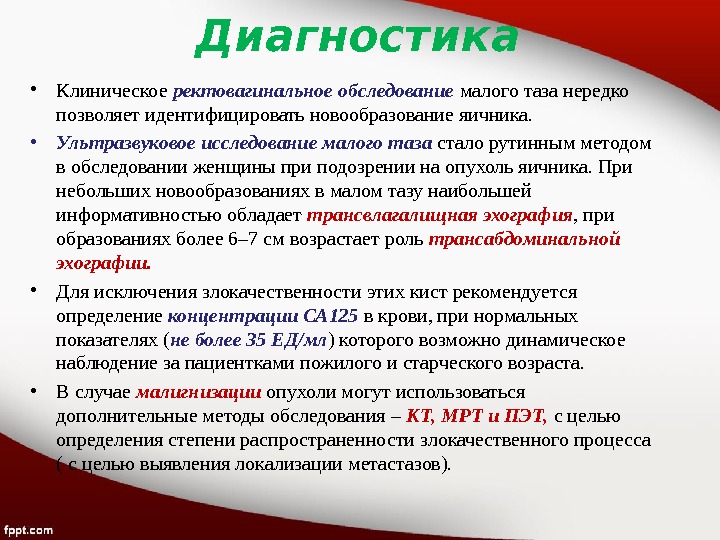 Диагностика

• Клиническое ректовагинальное обследование малого таза нередко позволяет идентифицировать новообразование яичника.

• Ультразвуковое исследование малого таза стало рутинным методом в обследовании женщины при подозрении на опухоль яичника. При небольших новообразованиях в малом тазу наибольшей информативностью обладает трансвлагалищная эхография, при образованиях более 6–7 см возрастает роль трансабдоминальной эхографии.

• Для исключения злокачественности этих кист рекомендуется определение концентрации СА125 в крови, при нормальных показателях (не более 35 ЕД/мл) которого возможно динамическое наблюдение за пациентками пожилого и старческого возраста.

• В случае малигнизации опухоли могут использоваться дополнительные методы обследования – КТ, МРТ и ПЭТ, с целью определения степени распространенности злокачественного процесса ( с целью выявления локализации метастазов).

fppt.com